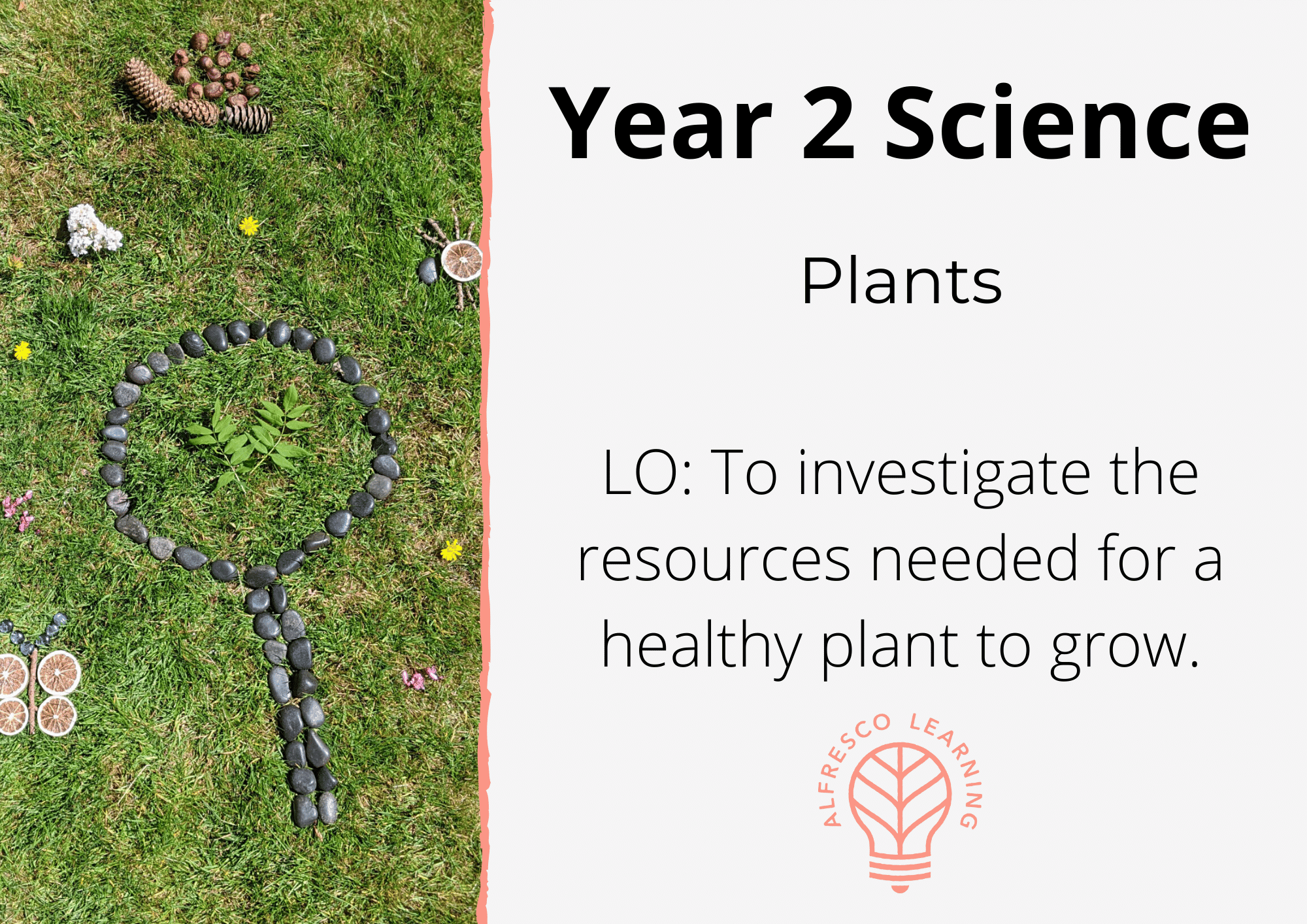 Year 2 Science

Plants

LO: To investigate the resources needed for a healthy plant to grow.

ALFRESCO LEARNING